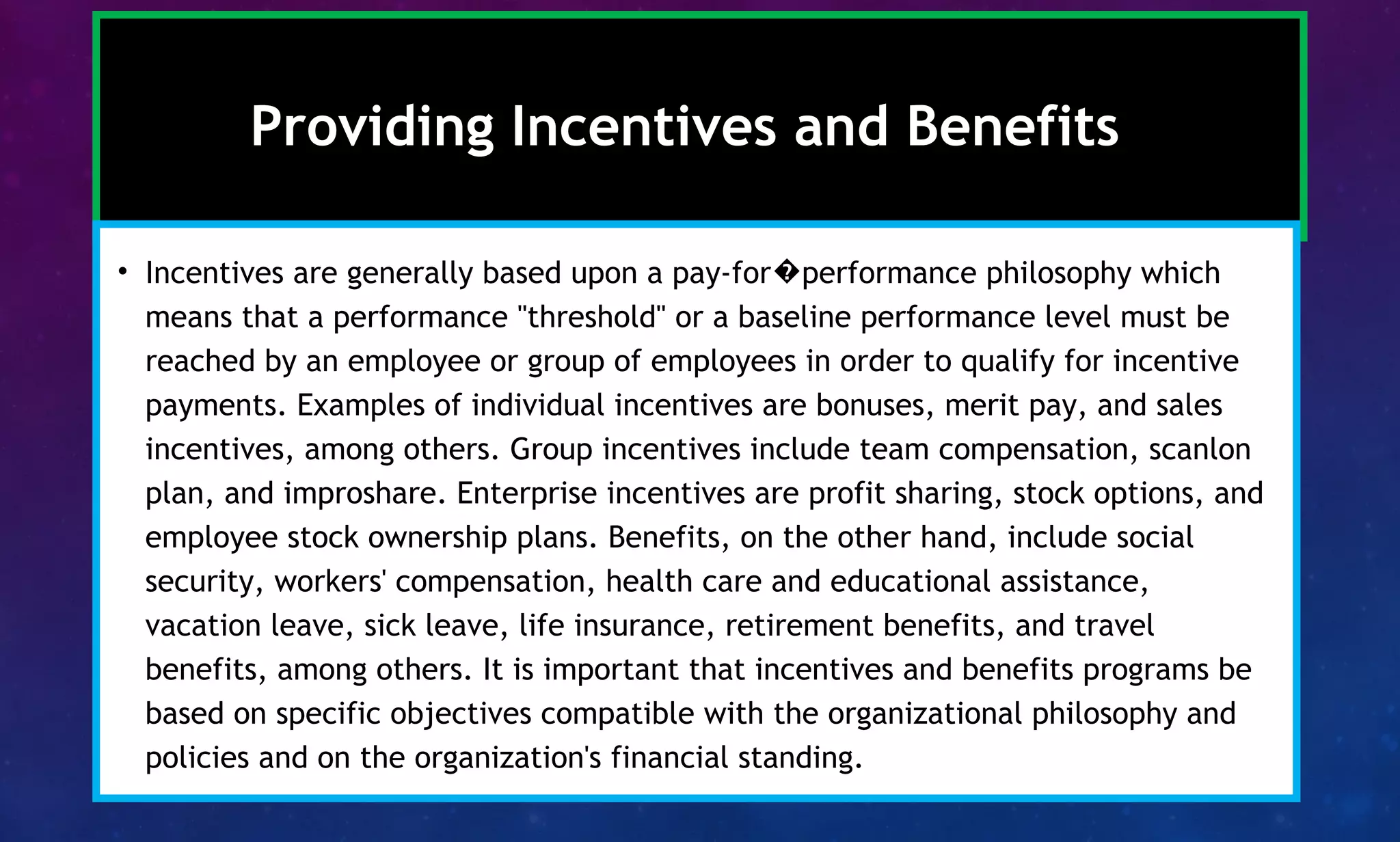 Providing Incentives and Benefits

• Incentives are generally based upon a pay-for�performance philosophy which means that a performance "threshold" or a baseline performance level must be reached by an employee or group of employees in order to qualify for incentive payments. Examples of individual incentives are bonuses, merit pay, and sales incentives, among others. Group incentives include team compensation, scanlon plan, and improshare. Enterprise incentives are profit sharing, stock options, and employee stock ownership plans. Benefits, on the other hand, include social security, workers' compensation, health care and educational assistance, vacation leave, sick leave, life insurance, retirement benefits, and travel benefits, among others. It is important that incentives and benefits programs be based on specific objectives compatible with the organizational philosophy and policies and on the organization's financial standing.